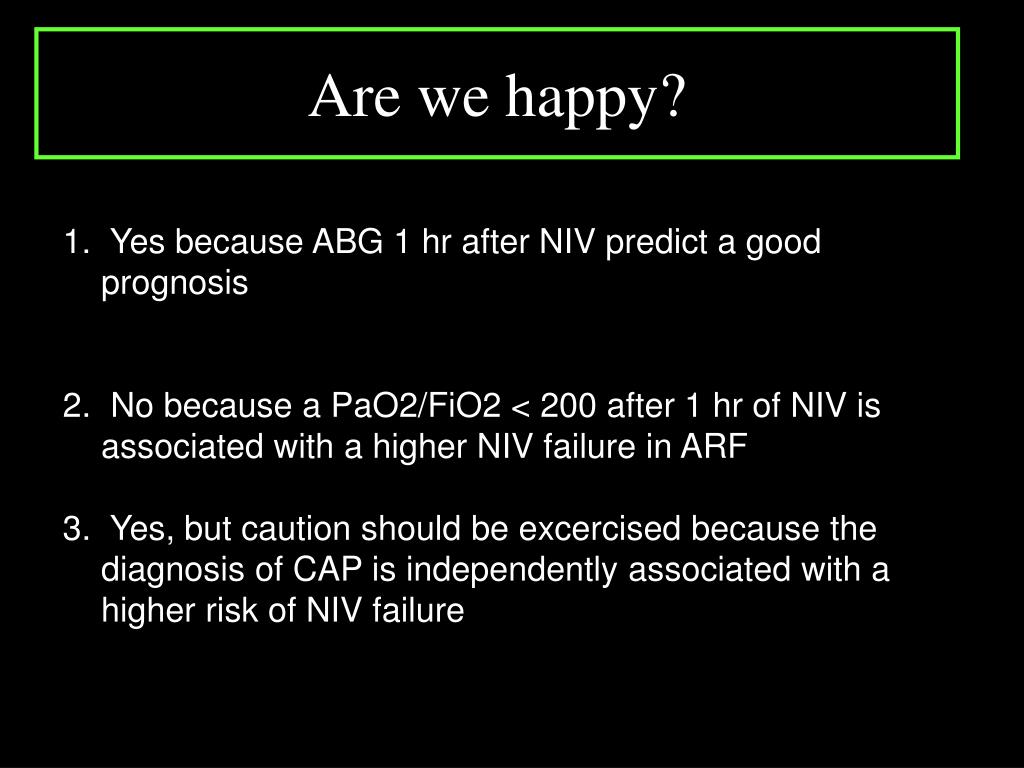 Are we happy?

1. Yes because ABG 1 hr after NIV predict a good prognosis

2. No because a PaO2/FiO2 < 200 after 1 hr of NIV is associated with a higher NIV failure in ARF

3. Yes, but caution should be excercised because the diagnosis of CAP is independently associated with a higher risk of NIV failure